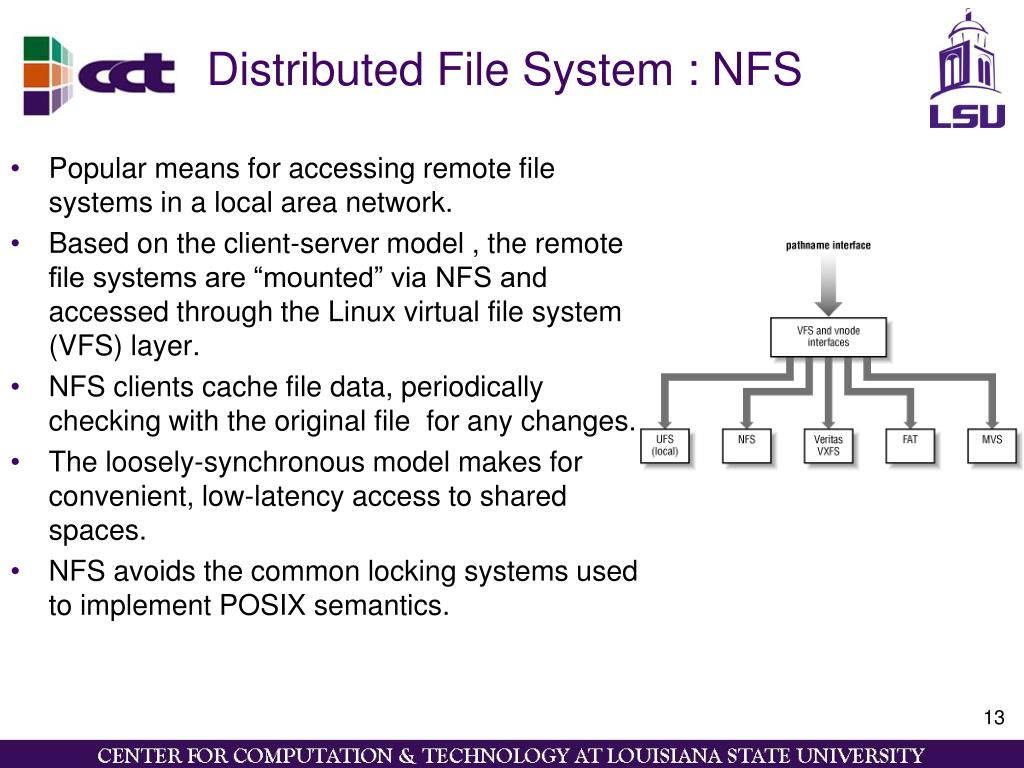 cct

Distributed File System : NFS

LSU

• Popular means for accessing remote file systems in a local area network.
• Based on the client-server model , the remote file systems are “mounted” via NFS and accessed through the Linux virtual file system (VFS) layer.
• NFS clients cache file data, periodically checking with the original file for any changes.
• The loosely-synchronous model makes for convenient, low-latency access to shared spaces.
• NFS avoids the common locking systems used to implement POSIX semantics.

pathname interface

VFS and vnode interfaces

UFS (local)

NFS

Veritas VXFS

FAT

MVS

13

CENTER FOR COMPUTATION & TECHNOLOGY AT LOUISIANA STATE UNIVERSITY